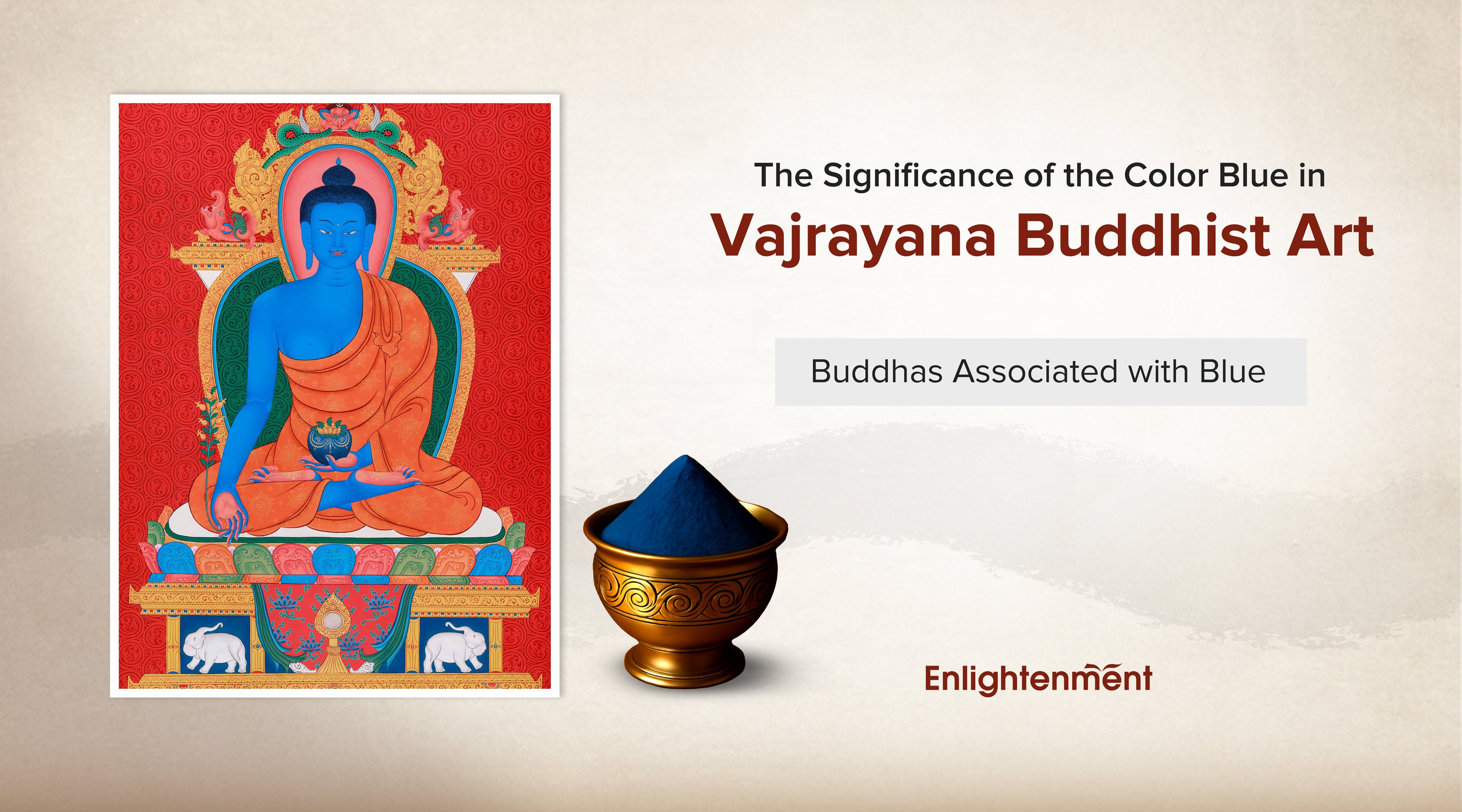 The Significance of the Color Blue in
Vajrayana Buddhist Art

Buddhas Associated with Blue

Enlightenment